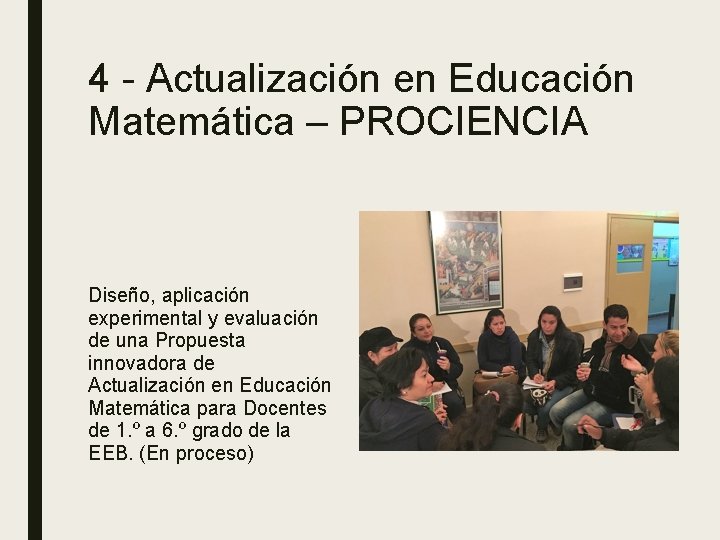 4 - Actualización en Educación Matemática – PROCIENCIA

Diseño, aplicación experimental y evaluación de una Propuesta innovadora de Actualización en Educación Matemática para Docentes de 1.º a 6.º grado de la EEB. (En proceso)